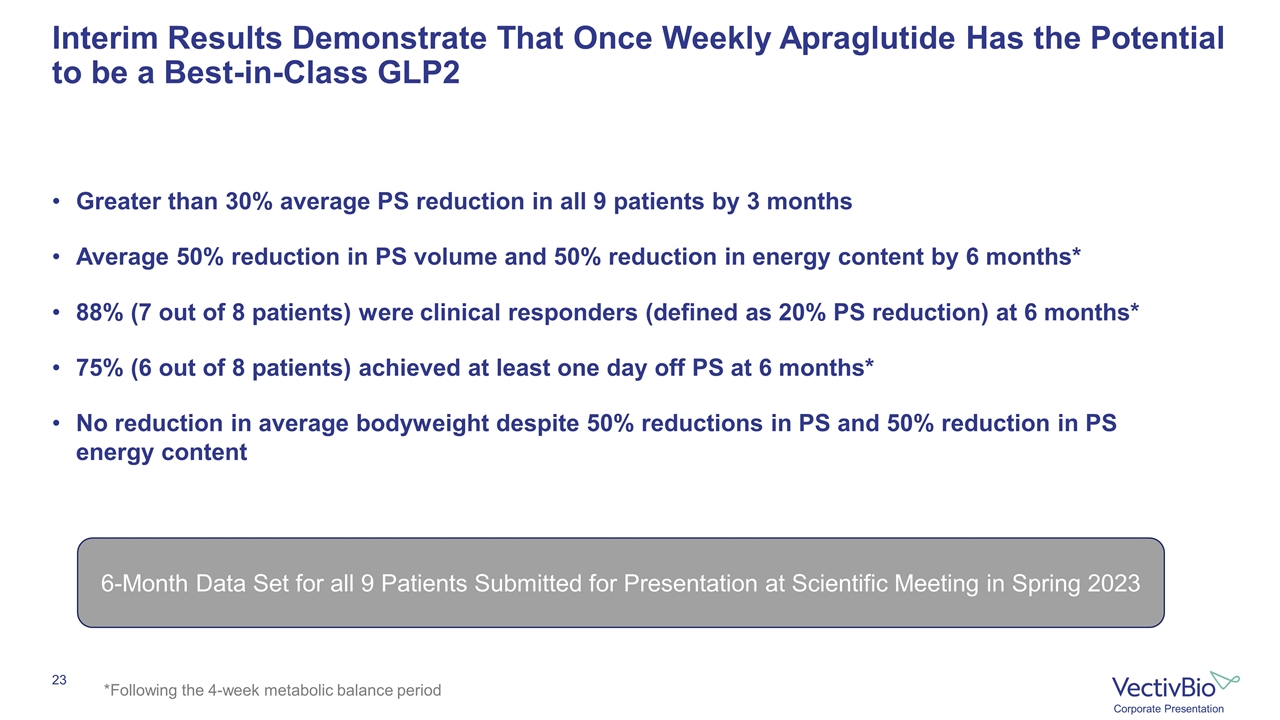 Interim Results Demonstrate That Once Weekly Apraglutide Has the Potential to be a Best-in-Class GLP2

• Greater than 30% average PS reduction in all 9 patients by 3 months

• Average 50% reduction in PS volume and 50% reduction in energy content by 6 months*

• 88% (7 out of 8 patients) were clinical responders (defined as 20% PS reduction) at 6 months*

• 75% (6 out of 8 patients) achieved at least one day off PS at 6 months*

• No reduction in average bodyweight despite 50% reductions in PS and 50% reduction in PS energy content

6-Month Data Set for all 9 Patients Submitted for Presentation at Scientific Meeting in Spring 2023

23

*Following the 4-week metabolic balance period

VectivBio
Corporate Presentation